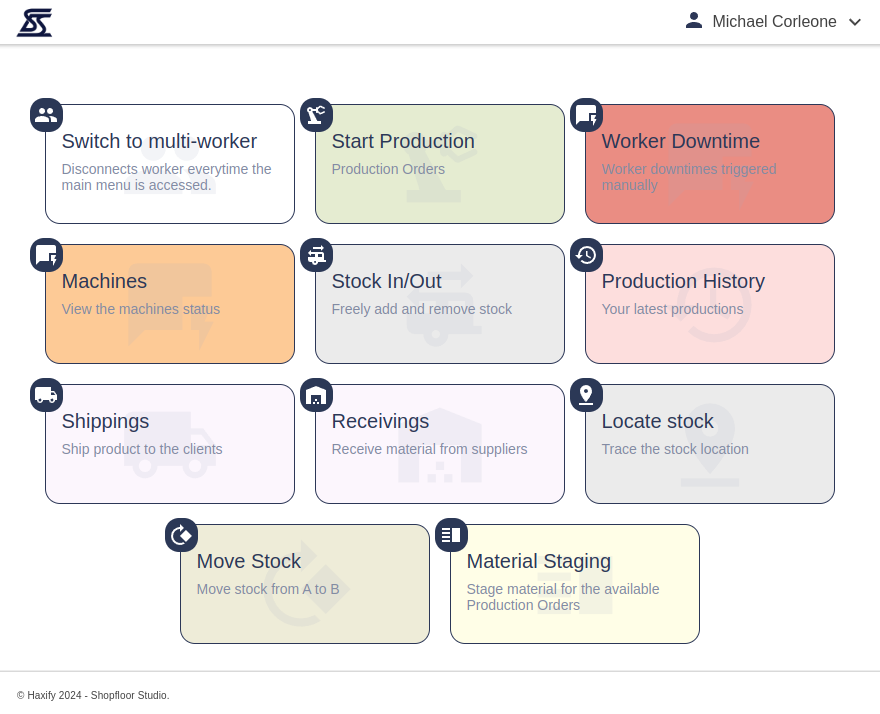 Michael Corleone

Switch to multi-worker
Disconnects worker everytime the main menu is accessed.

Start Production
Production Orders

Worker Downtime
Worker downtimes triggered manually

Machines
View the machines status

Stock In/Out
Freely add and remove stock

Production History
Your latest productions

Shippings
Ship product to the clients

Receivings
Receive material from suppliers

Locate stock
Trace the stock location

Move Stock
Move stock from A to B

Material Staging
Stage material for the available Production Orders

© Haxify 2024 - Shopfloor Studio.